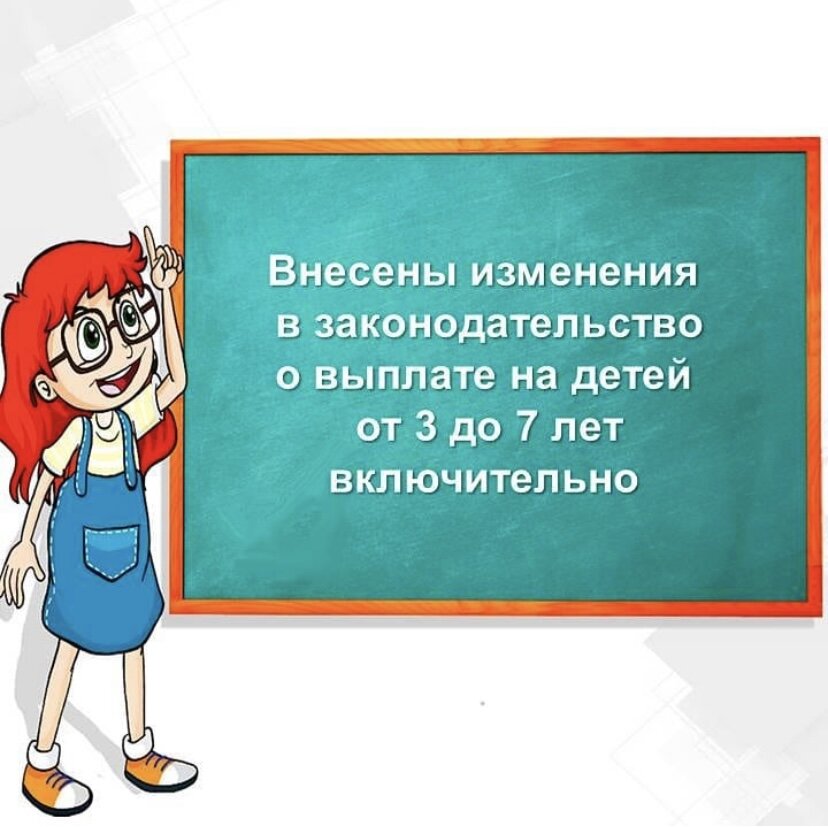 Внесены изменения в законодательство о выплате на детей от 3 до 7 лет включительно